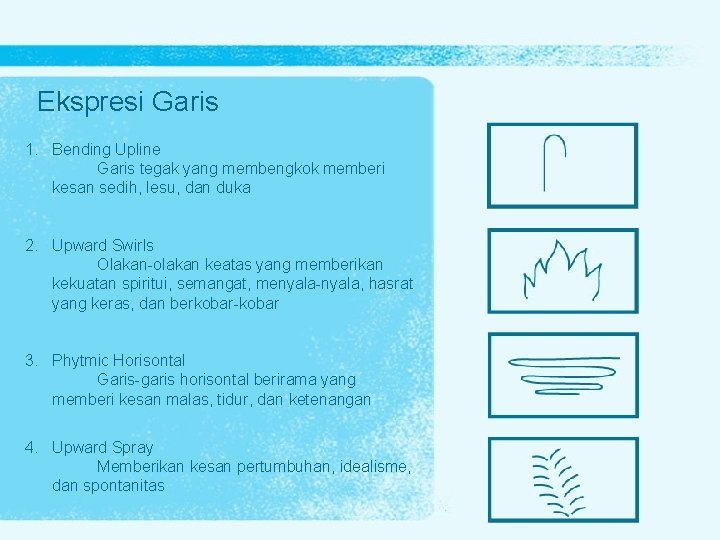 Ekspresi Garis

1. Bending Upline
Garis tegak yang membengkok memberi kesan sedih, lesu, dan duka

2. Upward Swirls
Olakan-olakan keatas yang memberikan kekuatan spiritui, semangat, menyala-nyala, hasrat yang keras, dan berkobar-kobar

3. Phytmic Horisontal
Garis-garis horisontal berirama yang memberi kesan malas, tidur, dan ketenangan

4. Upward Spray
Memberikan kesan pertumbuhan, idealisme, dan spontanitas